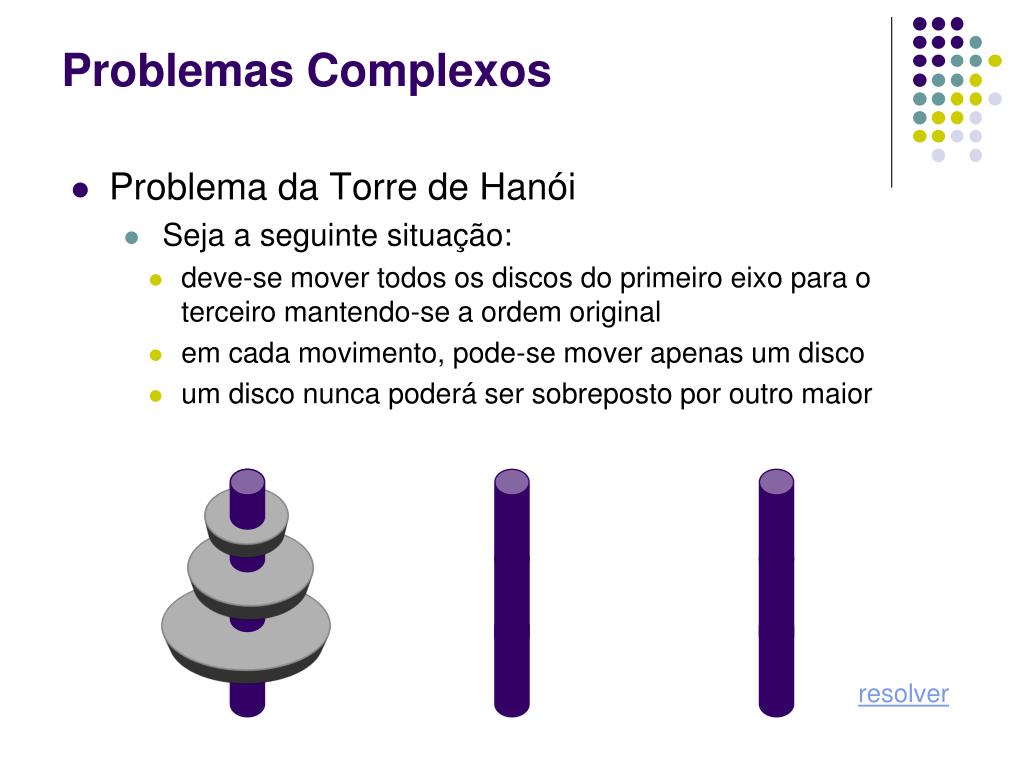 Problemas Complexos

Problema da Torre de Hanói

Seja a seguinte situação:

deve-se mover todos os discos do primeiro eixo para o terceiro mantendo-se a ordem original

em cada movimento, pode-se mover apenas um disco

um disco nunca poderá ser sobreposto por outro maior

resolver